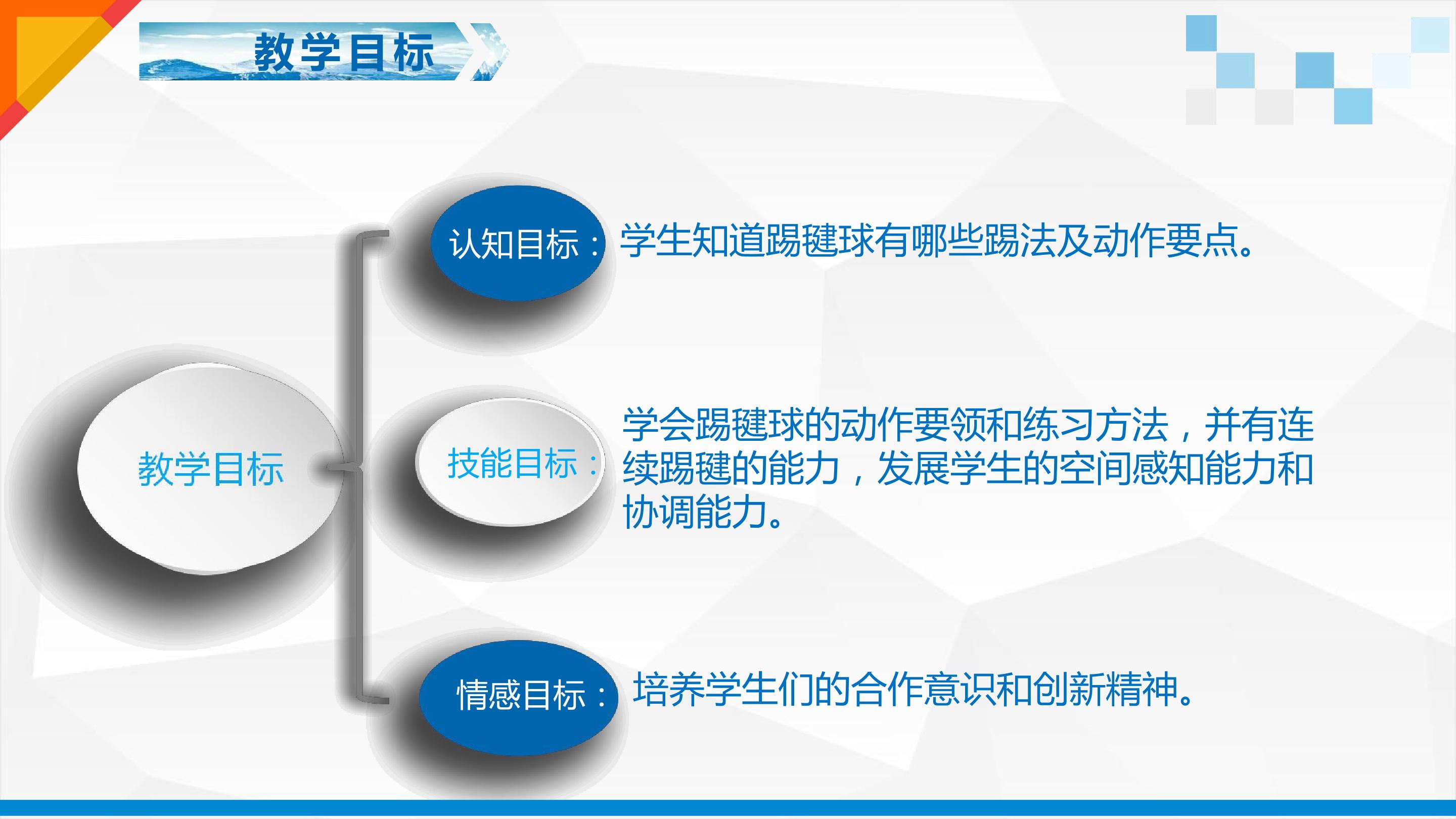 教学目标

教学目标

认知目标：学生知道踢毽球有哪些踢法及动作要点。

技能目标：学会踢毽球的动作要领和练习方法，并有连续踢毽的能力，发展学生的空间感知能力和协调能力。

情感目标：培养学生们的合作意识和创新精神。